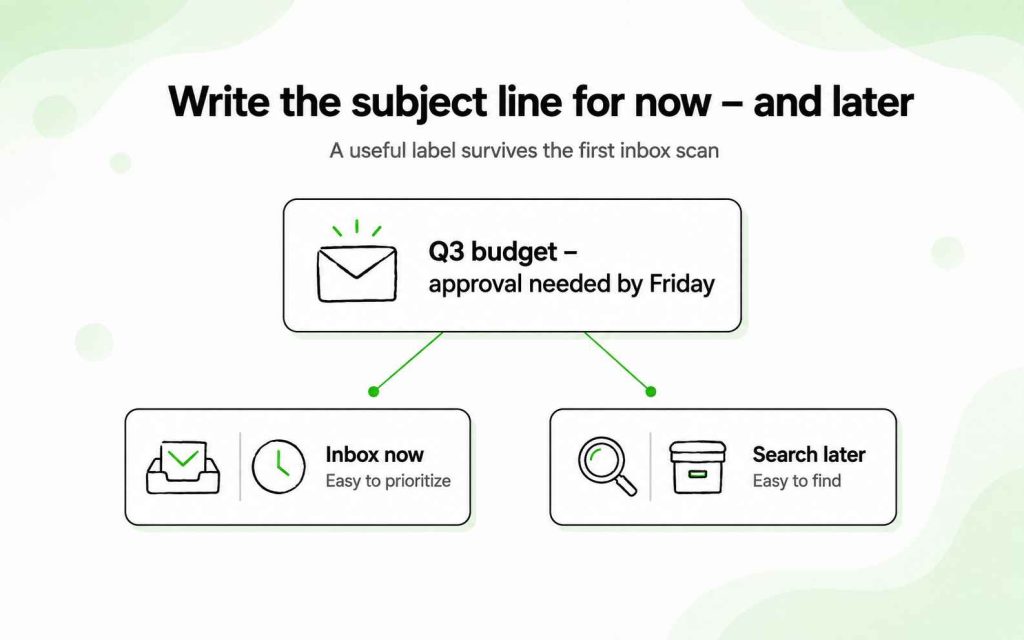 Write the subject line for now – and later

A useful label survives the first inbox scan

Q3 budget –
approval needed by Friday

Inbox now
Easy to prioritize

Search later
Easy to find